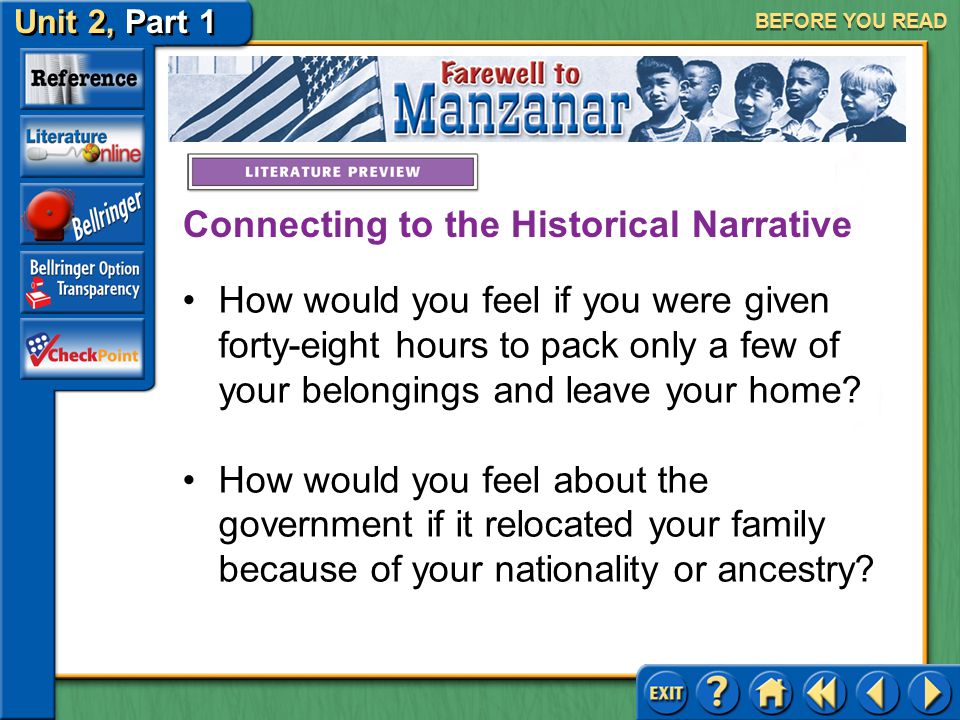 Unit 2, Part 1

BEFORE YOU READ

Reference

Literature Online

Bellringer

Bellringer Option Transparency

CheckPoint

Farewell to Manzanar

LITERATURE PREVIEW

Connecting to the Historical Narrative

• How would you feel if you were given forty-eight hours to pack only a few of your belongings and leave your home?

• How would you feel about the government if it relocated your family because of your nationality or ancestry?

EXIT ?